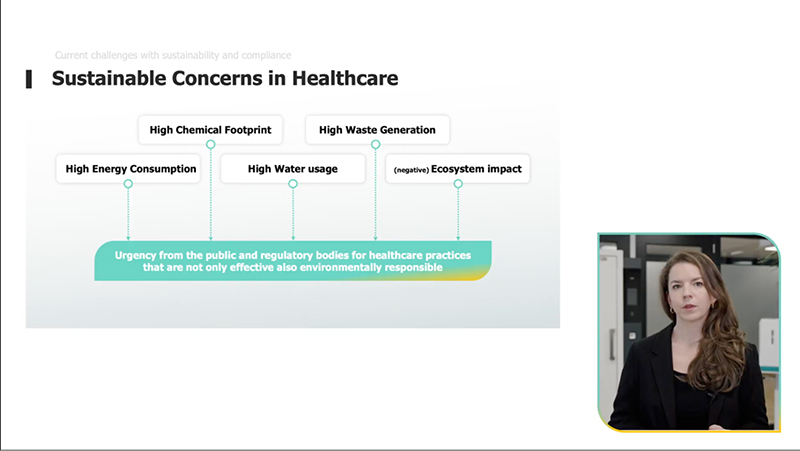 Current challenges with sustainability and compliance

Sustainable Concerns in Healthcare

High Chemical Footprint

High Waste Generation

High Energy Consumption

High Water usage

(negative) Ecosystem impact

Urgency from the public and regulatory bodies for healthcare practices that are not only effective also environmentally responsible